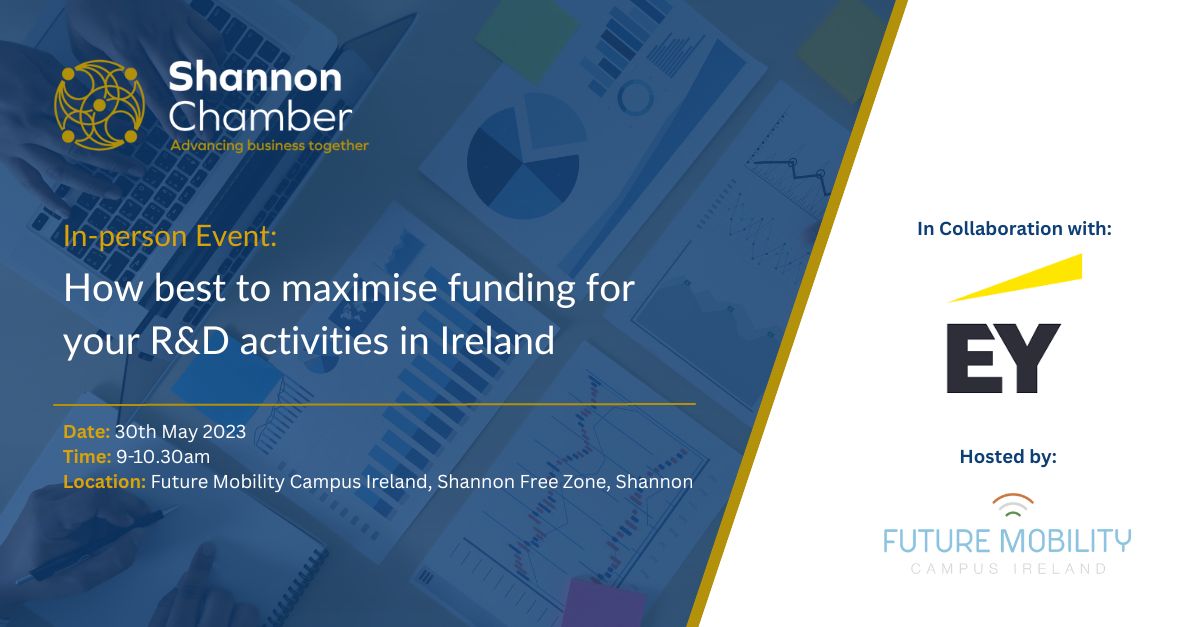 Shannon Chamber
Advancing business together

In-person Event:
How best to maximise funding for your R&D activities in Ireland

Date: 30th May 2023
Time: 9-10.30am
Location: Future Mobility Campus Ireland, Shannon Free Zone, Shannon

In Collaboration with:

EY

Hosted by:

FUTURE MOBILITY
CAMPUS IRELAND